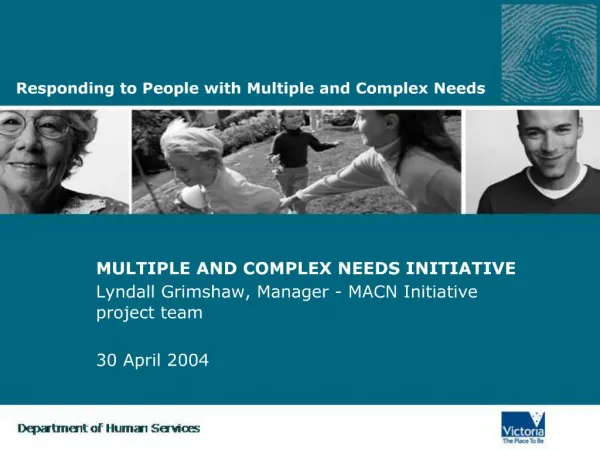 Responding to People with Multiple and Complex Needs

MULTIPLE AND COMPLEX NEEDS INITIATIVE
Lyndall Grimshaw, Manager - MACN Initiative project team

30 April 2004

Department of Human Services

Victoria
The Place To Be